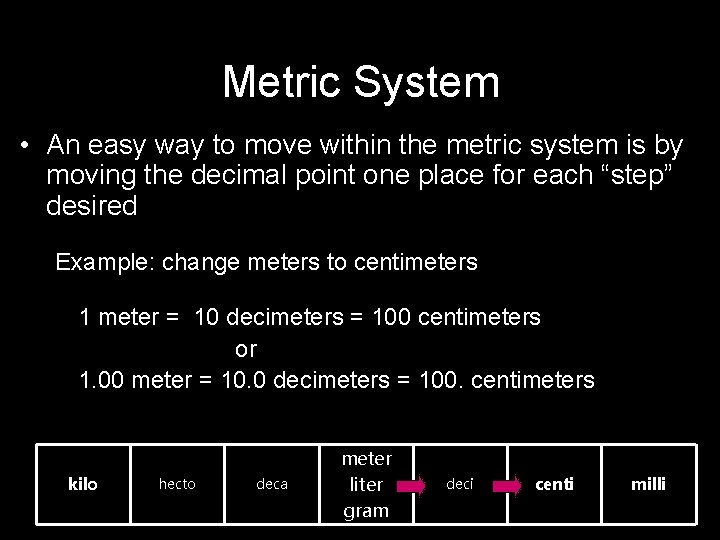 Metric System

• An easy way to move within the metric system is by moving the decimal point one place for each “step” desired

Example: change meters to centimeters

1 meter = 10 decimeters = 100 centimeters
or
1.00 meter = 10.0 decimeters = 100. centimeters

| kilo | hecto | deca | meter liter gram | deci | centi | milli |
|---|---|---|---|---|---|---|